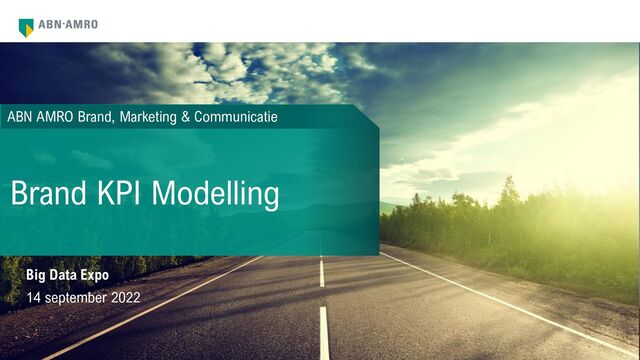 ABN·AMRO

ABN AMRO Brand, Marketing & Communicatie

Brand KPI Modelling

Big Data Expo
14 september 2022